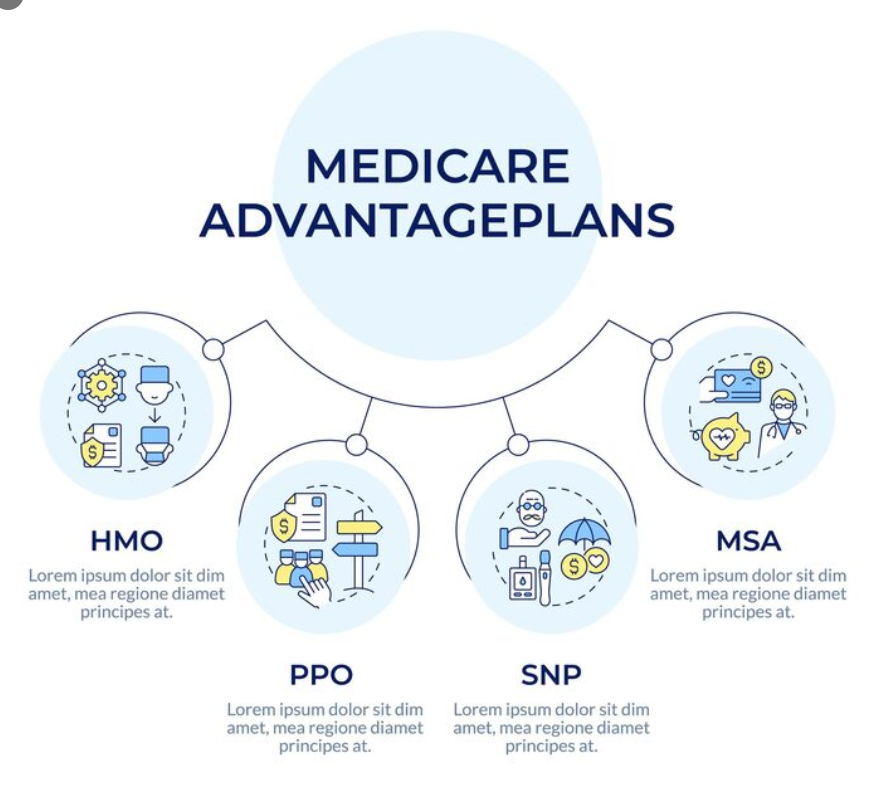 MEDICARE ADVANTAGEPLANS

HMO
Lorem ipsum dolor sit dim amet, mea regione diamet principes at.

PPO
Lorem ipsum dolor sit dim amet, mea regione diamet principes at.

SNP
Lorem ipsum dolor sit dim amet, mea regione diamet principes at.

MSA
Lorem ipsum dolor sit dim amet, mea regione diamet principes at.